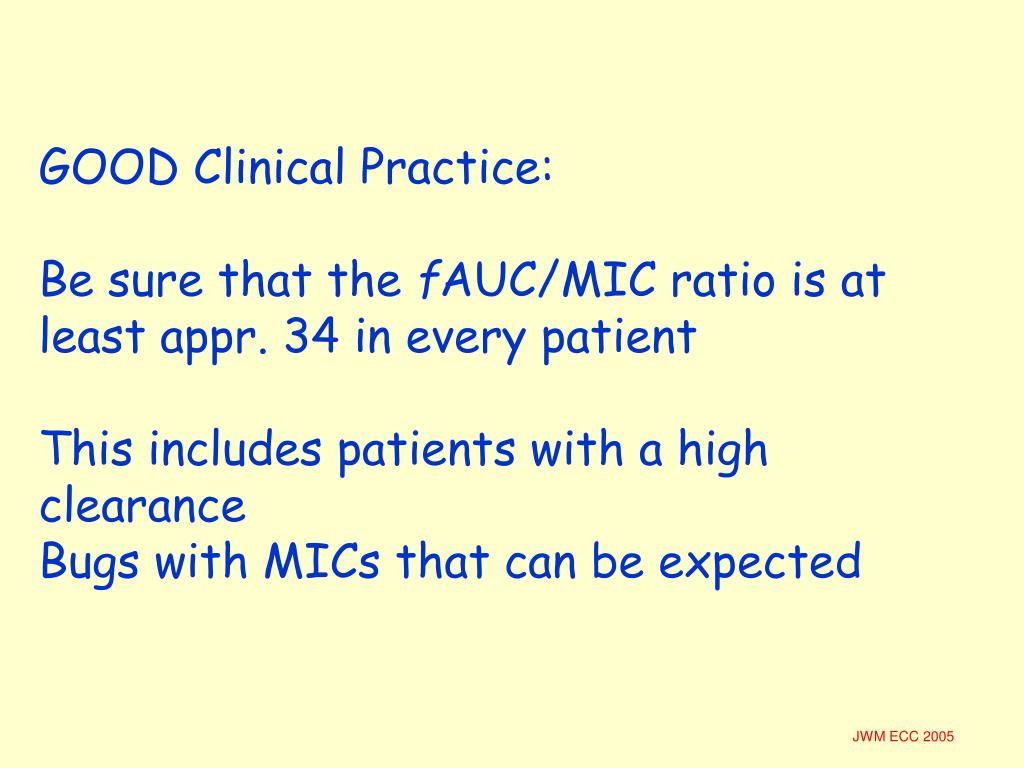 GOOD Clinical Practice:

Be sure that the fAUC/MIC ratio is at least appr. 34 in every patient

This includes patients with a high clearance
Bugs with MICs that can be expected

JWM ECC 2005